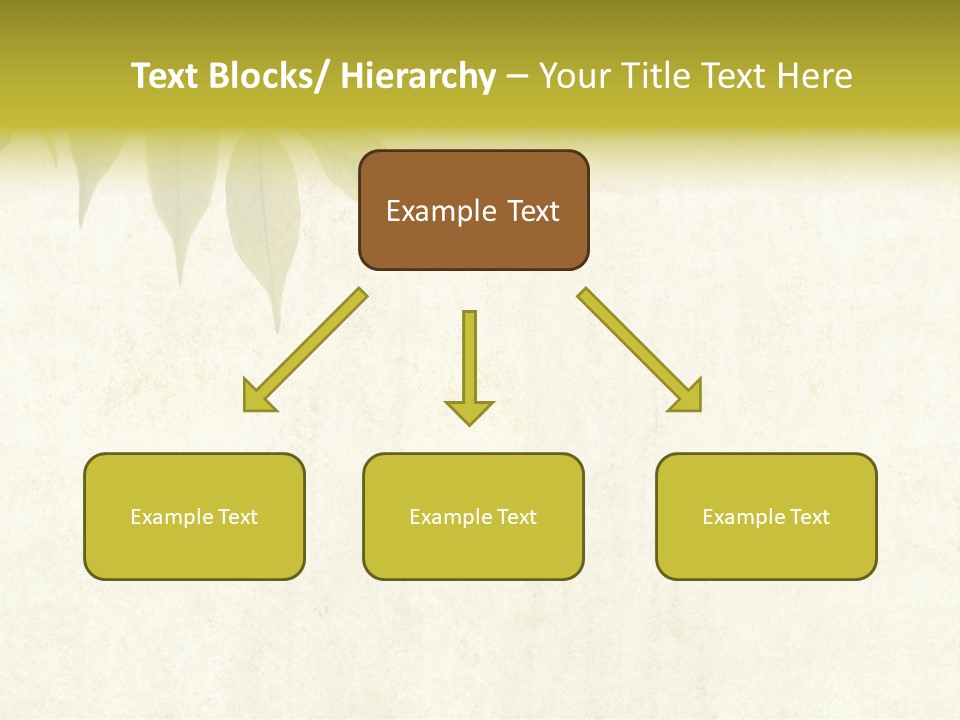 Text Blocks/ Hierarchy – Your Title Text Here

Example Text

Example Text

Example Text

Example Text